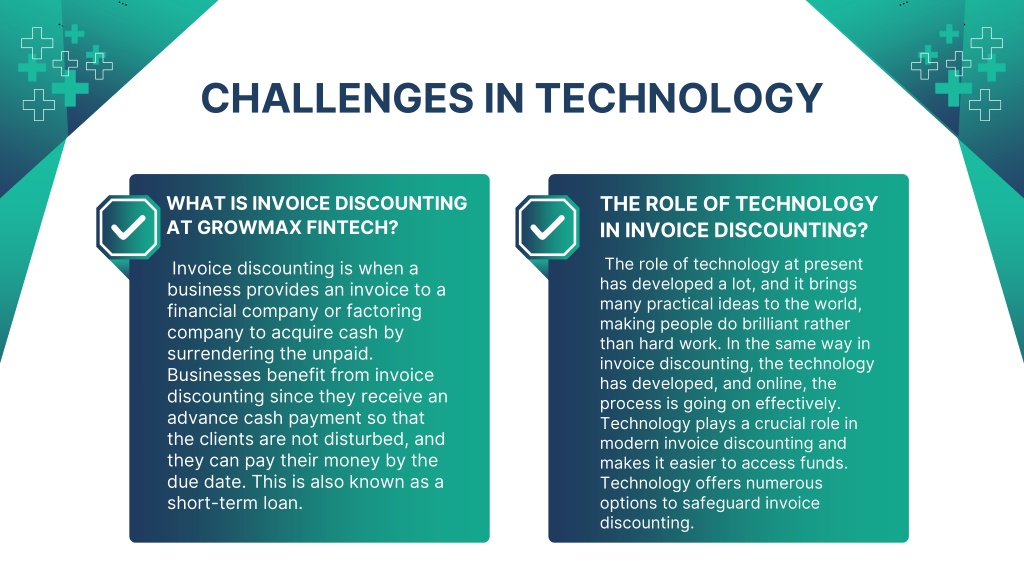 CHALLENGES IN TECHNOLOGY

WHAT IS INVOICE DISCOUNTING AT GROWMAX FINTECH?

Invoice discounting is when a business provides an invoice to a financial company or factoring company to acquire cash by surrendering the unpaid. Businesses benefit from invoice discounting since they receive an advance cash payment so that the clients are not disturbed, and they can pay their money by the due date. This is also known as a short-term loan.

THE ROLE OF TECHNOLOGY IN INVOICE DISCOUNTING?

The role of technology at present has developed a lot, and it brings many practical ideas to the world, making people do brilliant rather than hard work. In the same way in invoice discounting, the technology has developed, and online, the process is going on effectively. Technology plays a crucial role in modern invoice discounting and makes it easier to access funds. Technology offers numerous options to safeguard invoice discounting.